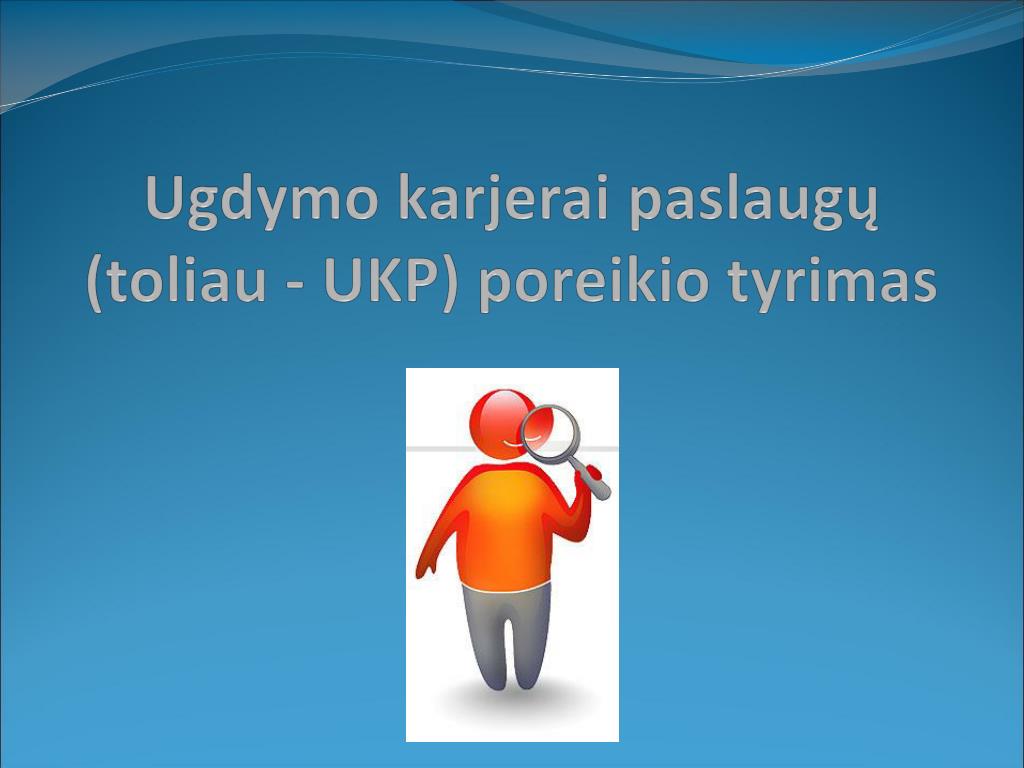 Ugdymo karjerai paslaugų (toliau - UKP) poreikio tyrimas